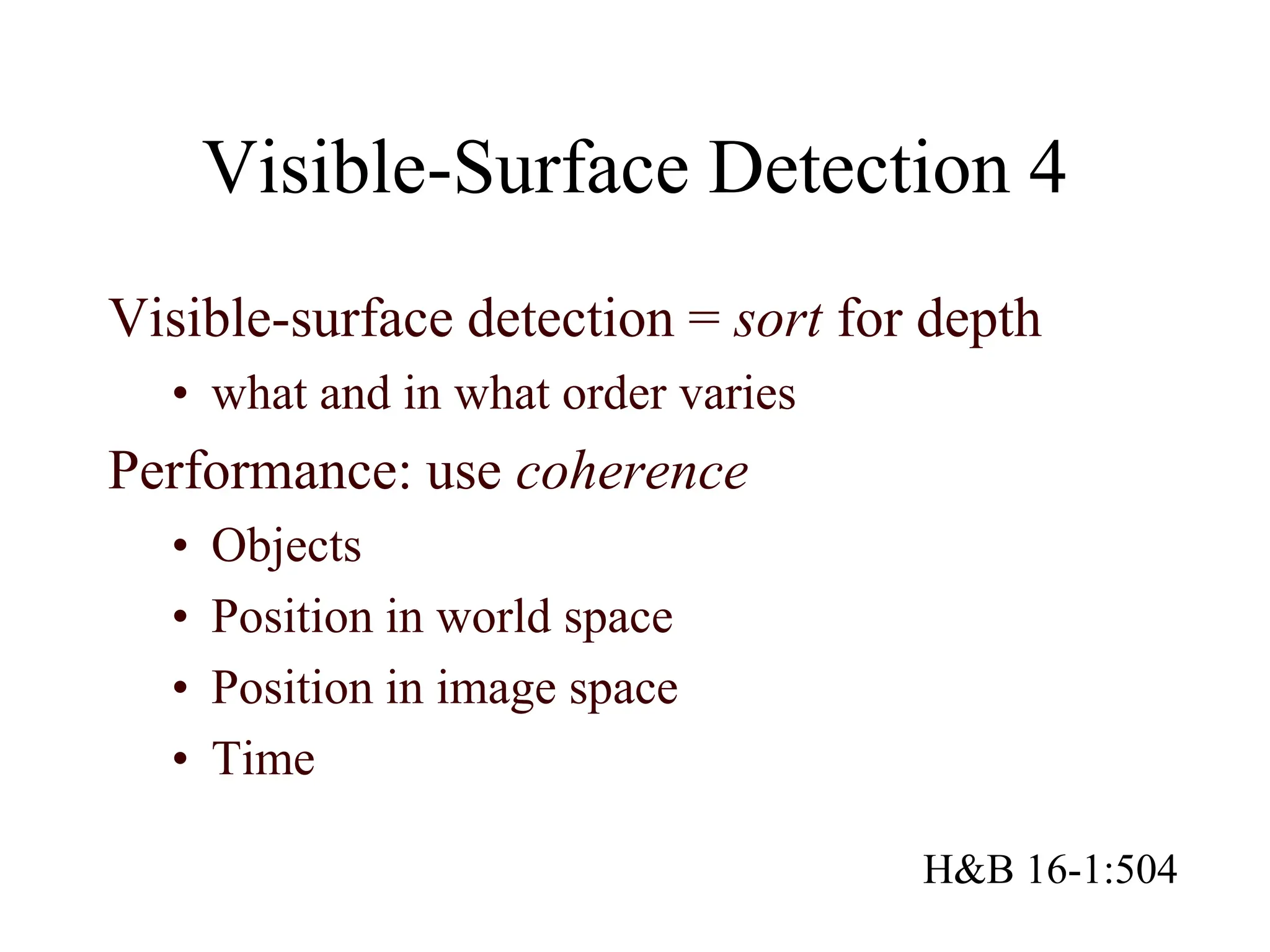 Visible-Surface Detection 4

Visible-surface detection = sort for depth

• what and in what order varies

Performance: use coherence

• Objects
• Position in world space
• Position in image space
• Time

H&B 16-1:504